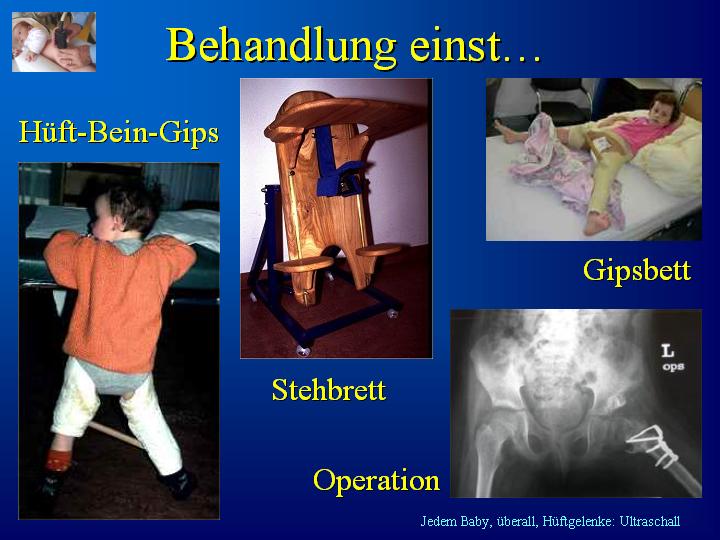 Behandlung einst…

Hüft-Bein-Gips

Stehbrett

Gipsbett

L
ops

Operation

Jedem Baby, überall, Hüftgelenke: Ultraschall